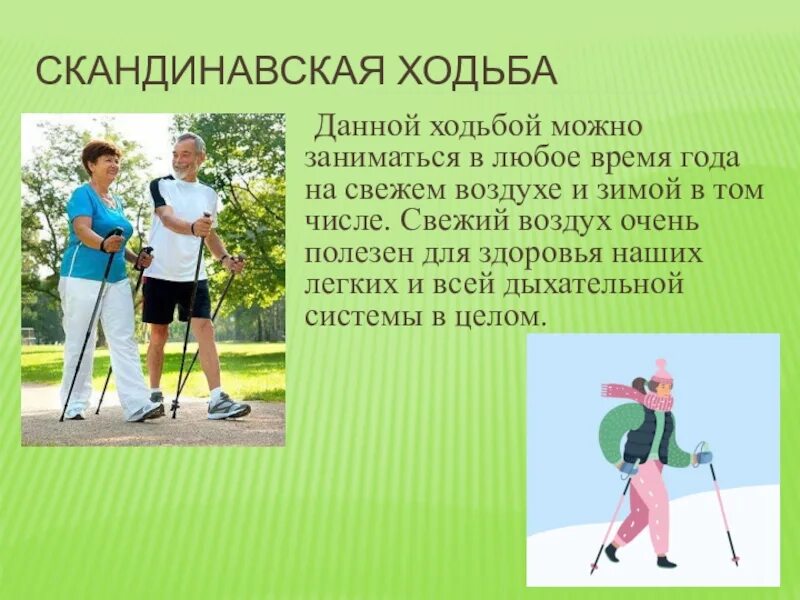 СКАНДИНАВСКАЯ ХОДЬБА

Данной ходьбой можно заниматься в любое время года на свежем воздухе и зимой в том числе. Свежий воздух очень полезен для здоровья наших легких и всей дыхательной системы в целом.